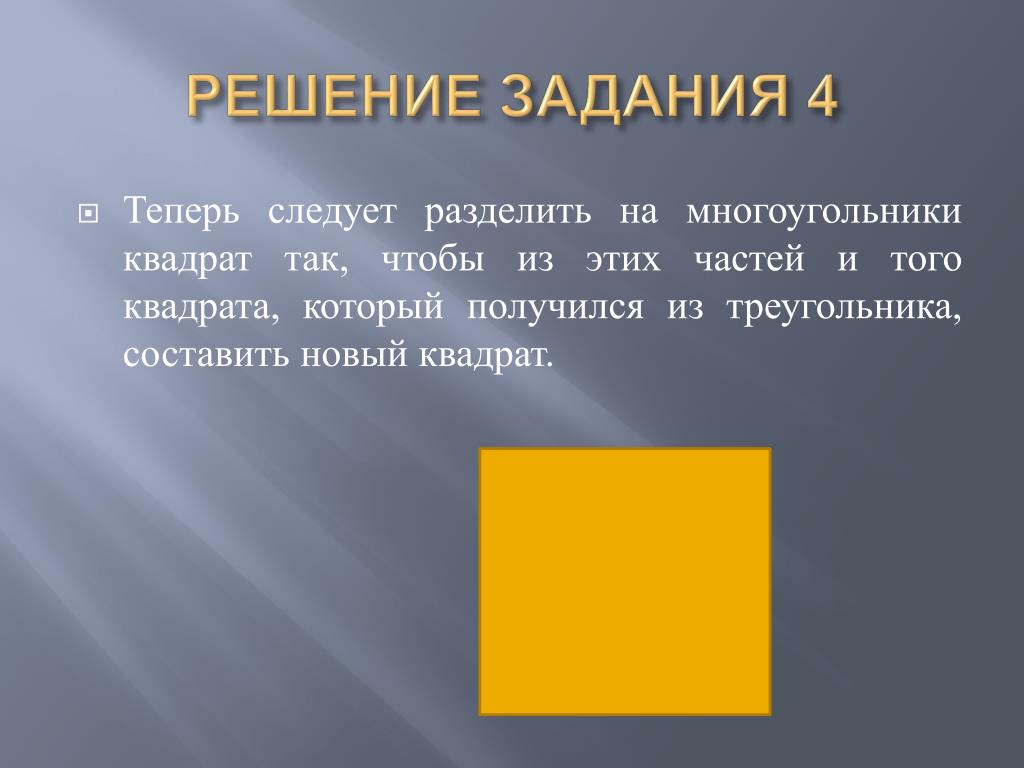 РЕШЕНИЕ ЗАДАНИЯ 4

Теперь следует разделить на многоугольники квадрат так, чтобы из этих частей и того квадрата, который получился из треугольника, составить новый квадрат.